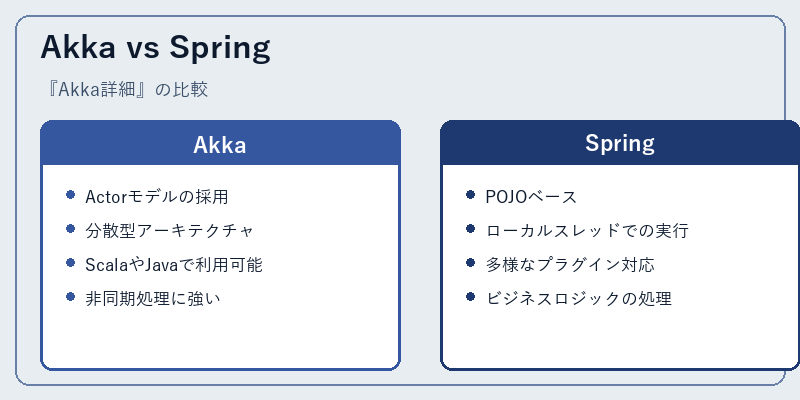 Akka vs Spring

『Akka詳細』の比較

Akka

- Actorモデルの採用
- 分散型アーキテクチャ
- ScalaやJavaで利用可能
- 非同期処理に強い

Spring

- POJOベース
- ローカルスレッドでの実行
- 多様なプラグイン対応
- ビジネスロジックの処理